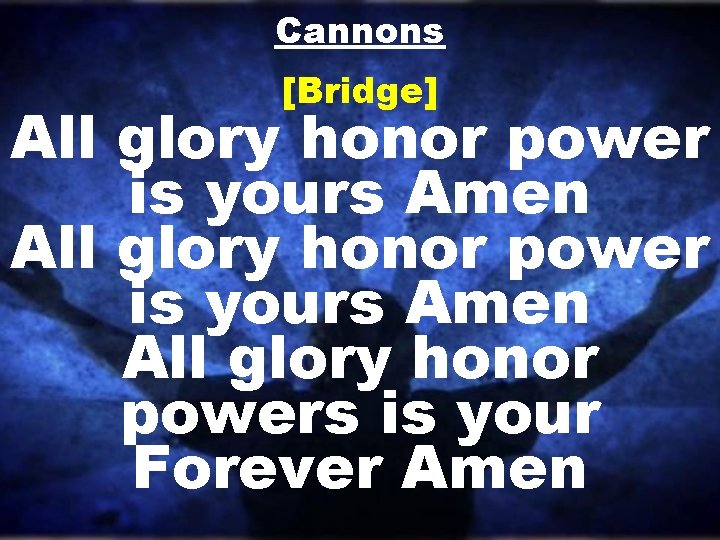 Cannons

[Bridge]

All glory honor power is yours Amen
All glory honor power is yours Amen
All glory honor powers is your Forever Amen